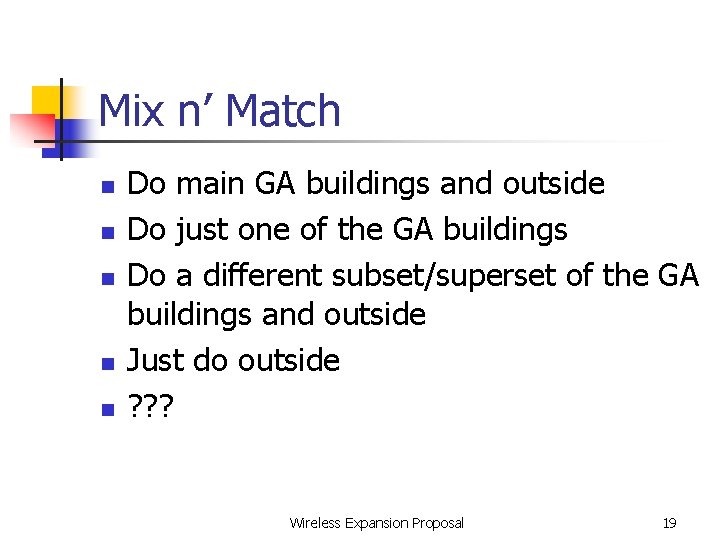 Mix n’ Match

- Do main GA buildings and outside
- Do just one of the GA buildings
- Do a different subset/superset of the GA buildings and outside
- Just do outside
- ???

Wireless Expansion Proposal

19